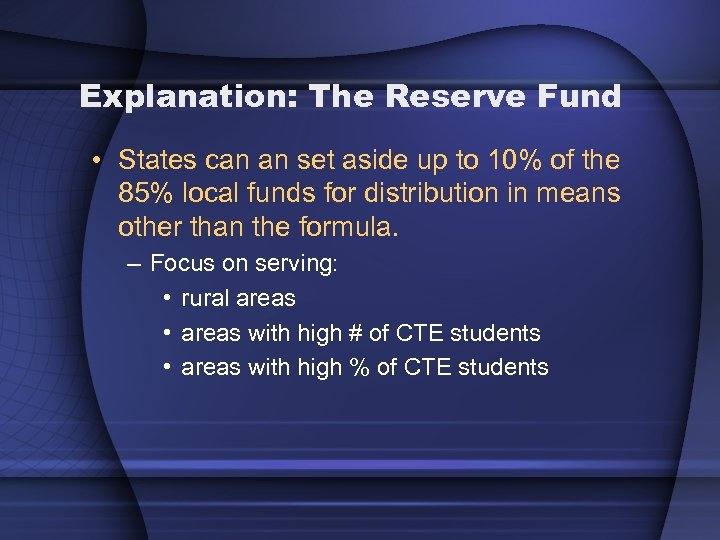 Explanation: The Reserve Fund

• States can an set aside up to 10% of the 85% local funds for distribution in means other than the formula.

– Focus on serving:

• rural areas

• areas with high # of CTE students

• areas with high % of CTE students